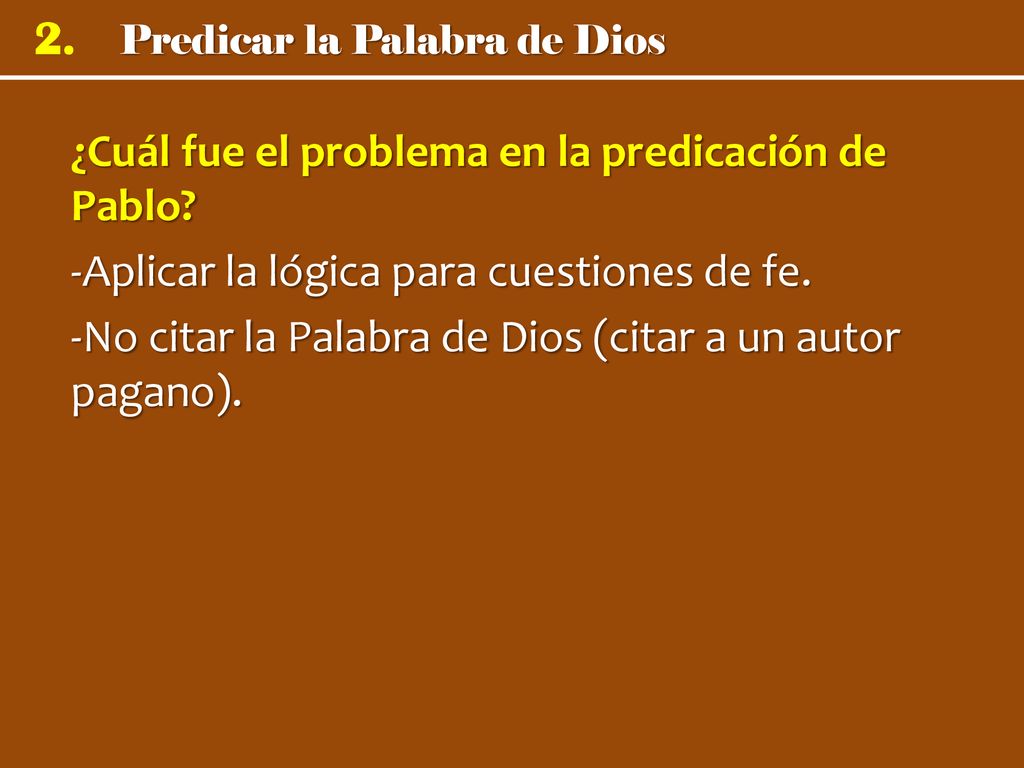 2. Predicar la Palabra de Dios

¿Cuál fue el problema en la predicación de Pablo?

-Aplicar la lógica para cuestiones de fe.

-No citar la Palabra de Dios (citar a un autor pagano).